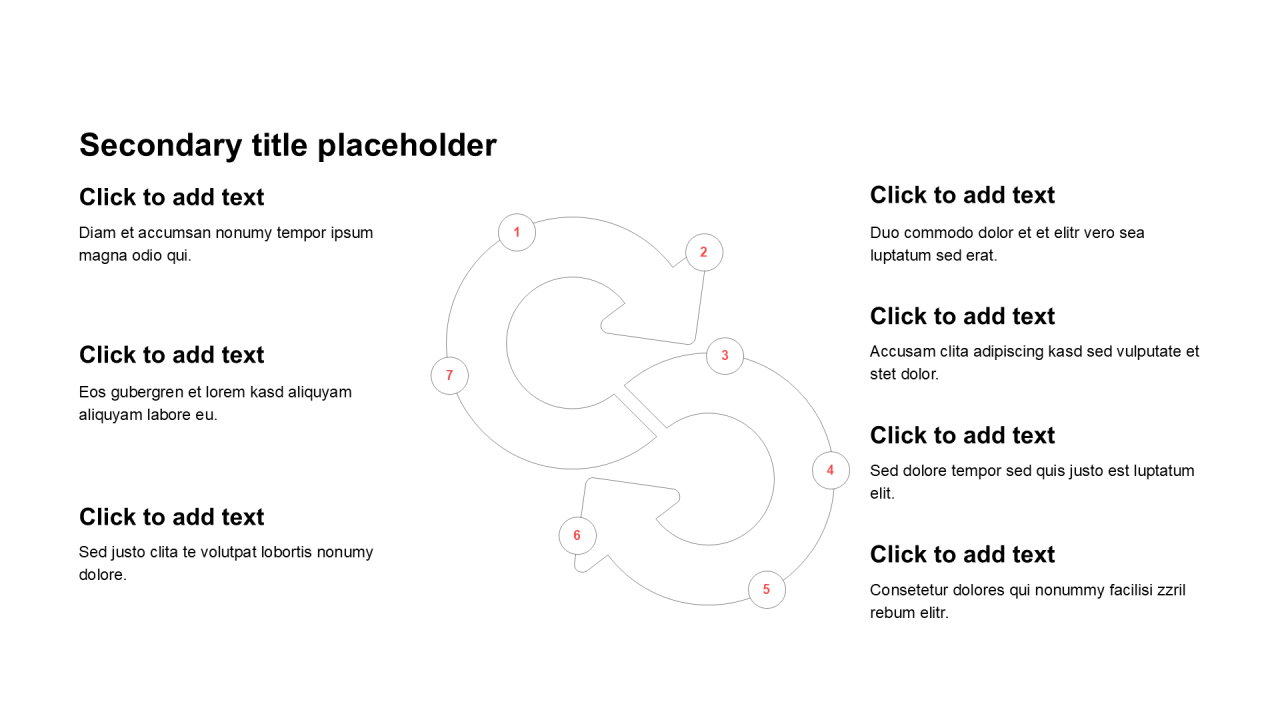 Secondary title placeholder

Click to add text

Diam et accumsan nonumy tempor ipsum magna odio qui.

Click to add text

Eos gubergren et lorem kasd aliquyam aliquyam labore eu.

Click to add text

Sed justo clita te volutpat lobortis nonumy dolore.

1
2
3
4
5
6
7

Click to add text

Duo commodo dolor et et elitr vero sea luptatum sed erat.

Click to add text

Accusam clita adipiscing kasd sed vulputate et stet dolor.

Click to add text

Sed dolore tempor sed quis justo est luptatum elit.

Click to add text

Consetetur dolores qui nonummy facilisi zzril rebum elitr.